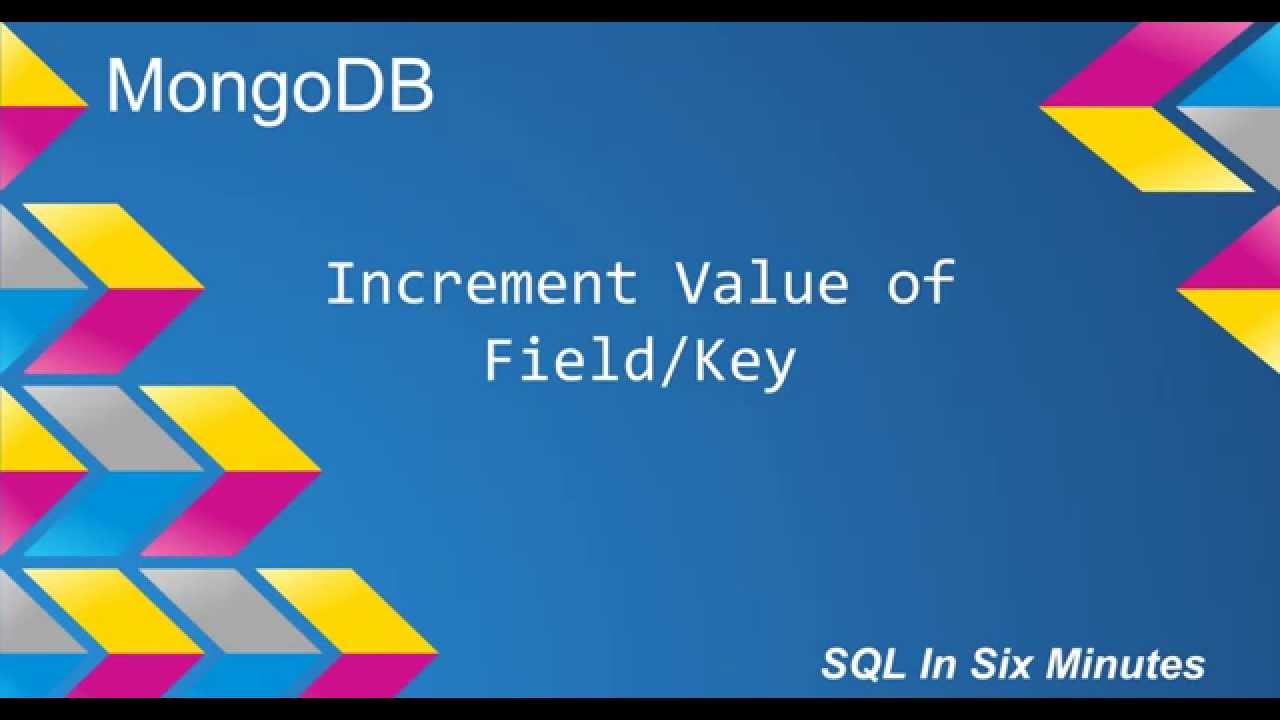 MongoDB

Increment Value of Field/Key

SQL In Six Minutes